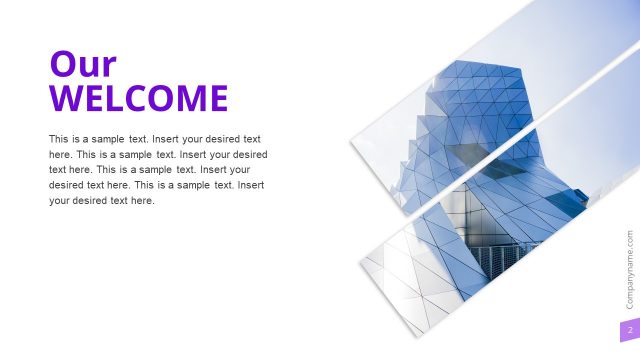 Our
WELCOME

This is a sample text. Insert your desired text here. This is a sample text. Insert your desired text here. This is a sample text. Insert your desired text here. This is a sample text. Insert your desired text here.

Companyname.com

2